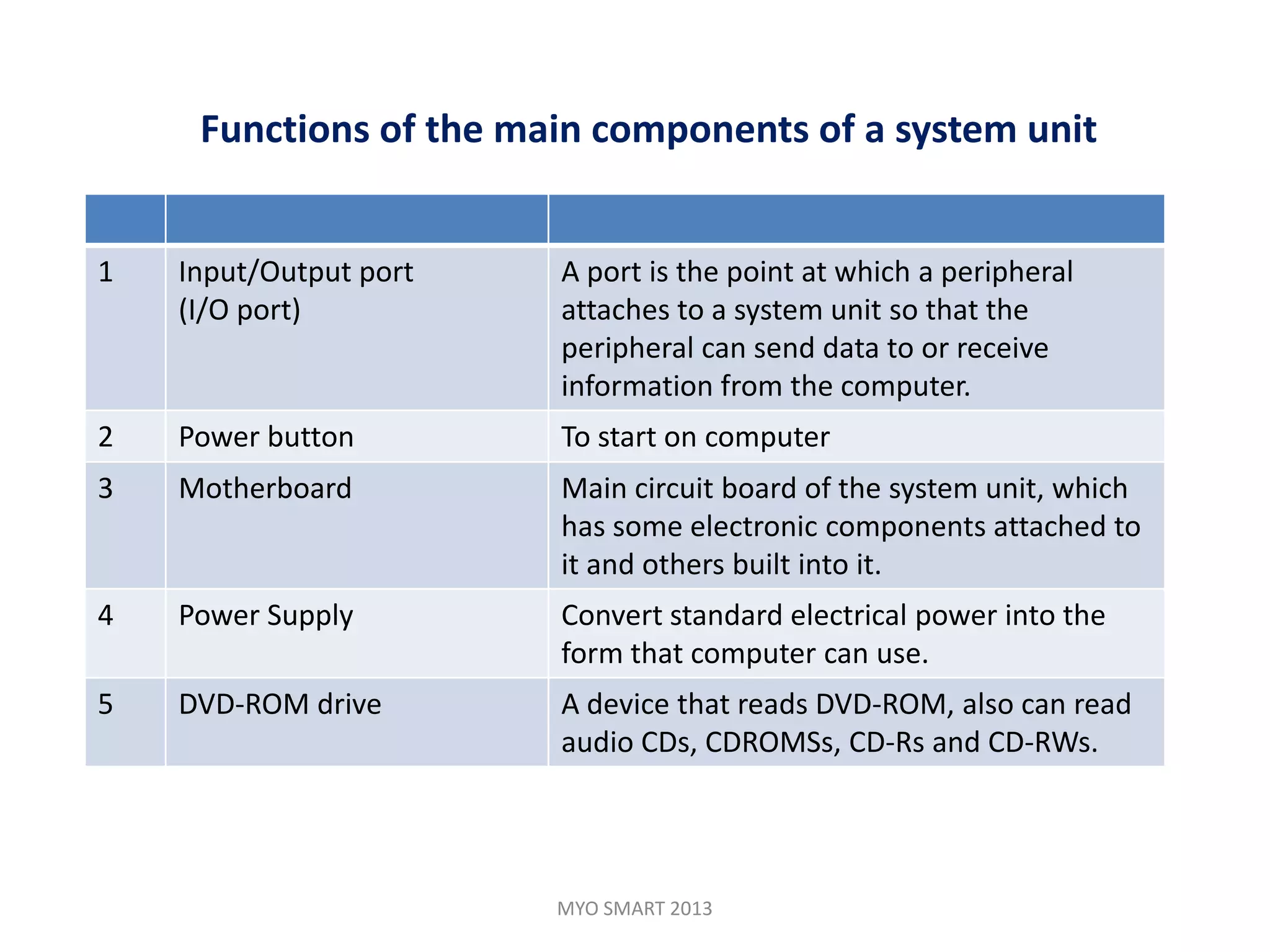 Functions of the main components of a system unit

| | | |
|---|---|---|
| 1 | Input/Output port (I/O port) | A port is the point at which a peripheral attaches to a system unit so that the peripheral can send data to or receive information from the computer. |
| 2 | Power button | To start on computer |
| 3 | Motherboard | Main circuit board of the system unit, which has some electronic components attached to it and others built into it. |
| 4 | Power Supply | Convert standard electrical power into the form that computer can use. |
| 5 | DVD-ROM drive | A device that reads DVD-ROM, also can read audio CDs, CDROMSs, CD-Rs and CD-RWs. |

MYO SMART 2013